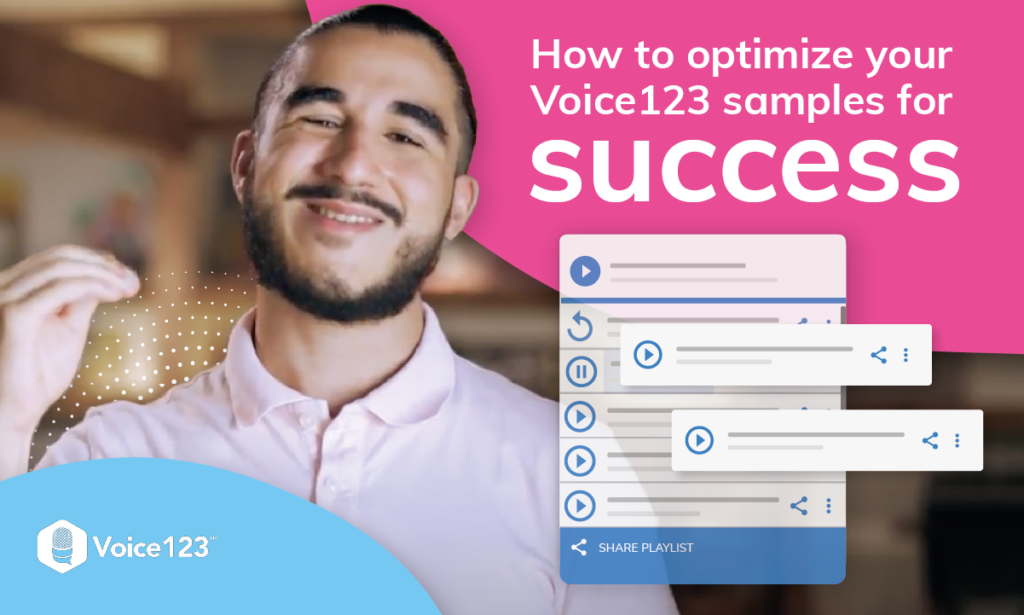 How to optimize your Voice123 samples for success

SHARE PLAYLIST

Voice123™